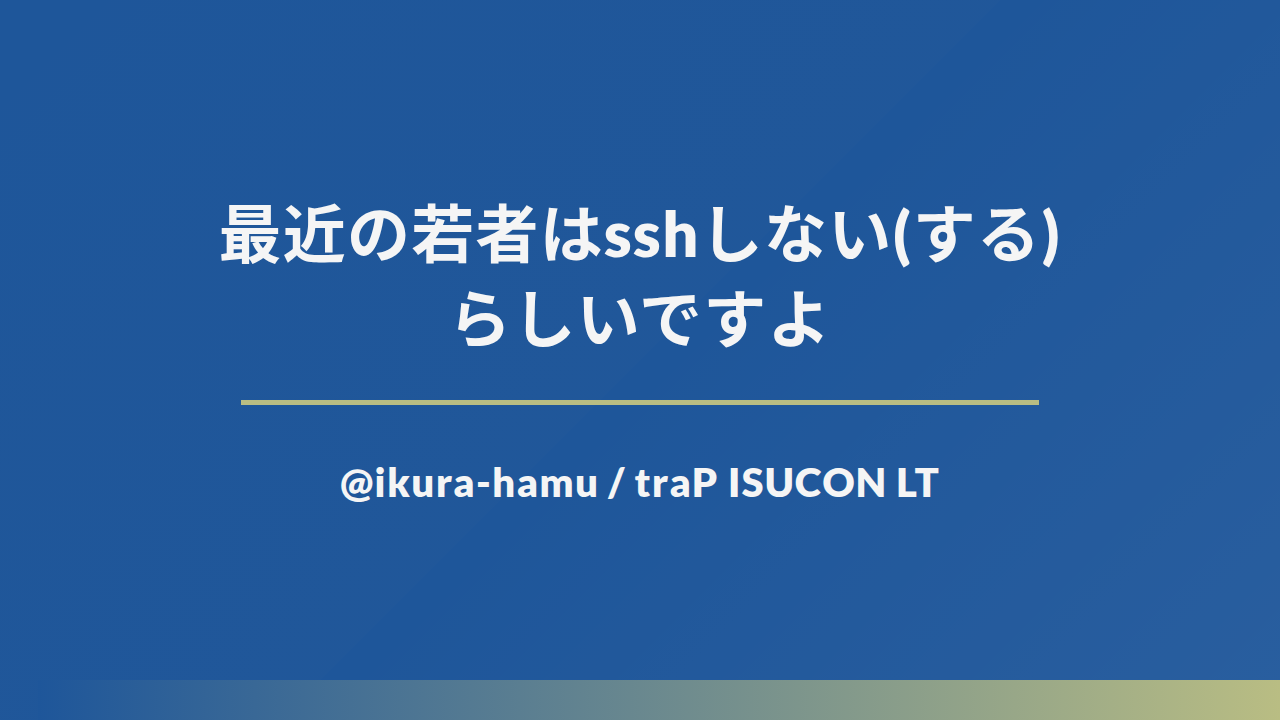 最近の若者はsshしない(する)らしいですよ

@ikura-hamu / traP ISUCON LT